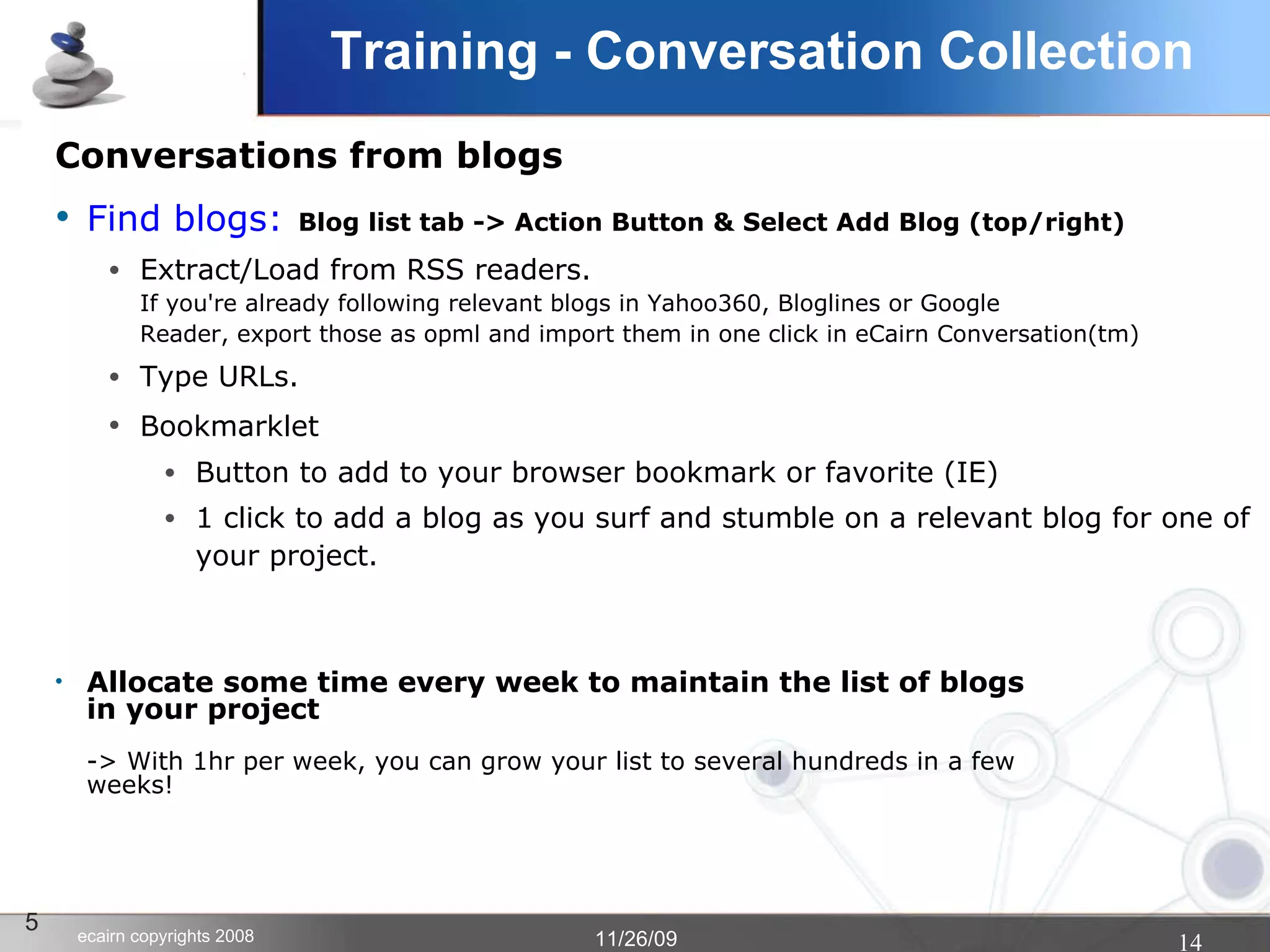 Training - Conversation Collection

Conversations from blogs

• Find blogs: Blog list tab -> Action Button & Select Add Blog (top/right)

• Extract/Load from RSS readers.
If you're already following relevant blogs in Yahoo360, Bloglines or Google Reader, export those as opml and import them in one click in eCairn Conversation(tm)

• Type URLs.

• Bookmarklet

• Button to add to your browser bookmark or favorite (IE)

• 1 click to add a blog as you surf and stumble on a relevant blog for one of your project.

• Allocate some time every week to maintain the list of blogs in your project

-> With 1hr per week, you can grow your list to several hundreds in a few weeks!

5
ecairn copyrights 2008
11/26/09
14